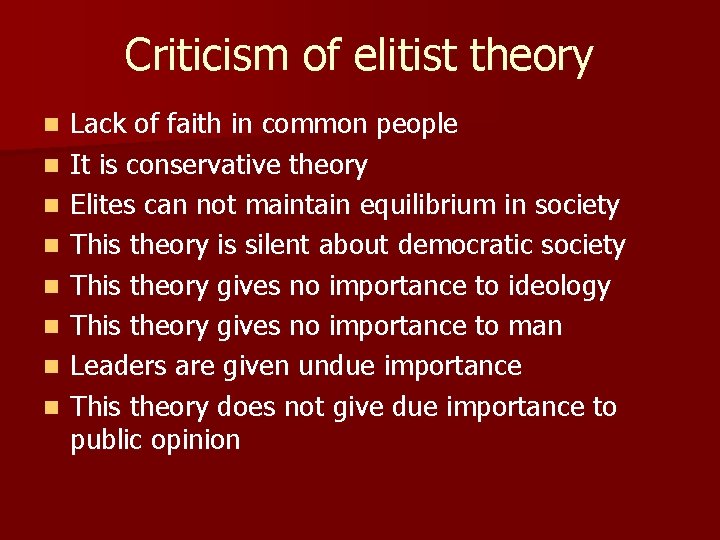 Criticism of elitist theory

- Lack of faith in common people
- It is conservative theory
- Elites can not maintain equilibrium in society
- This theory is silent about democratic society
- This theory gives no importance to ideology
- This theory gives no importance to man
- Leaders are given undue importance
- This theory does not give due importance to public opinion